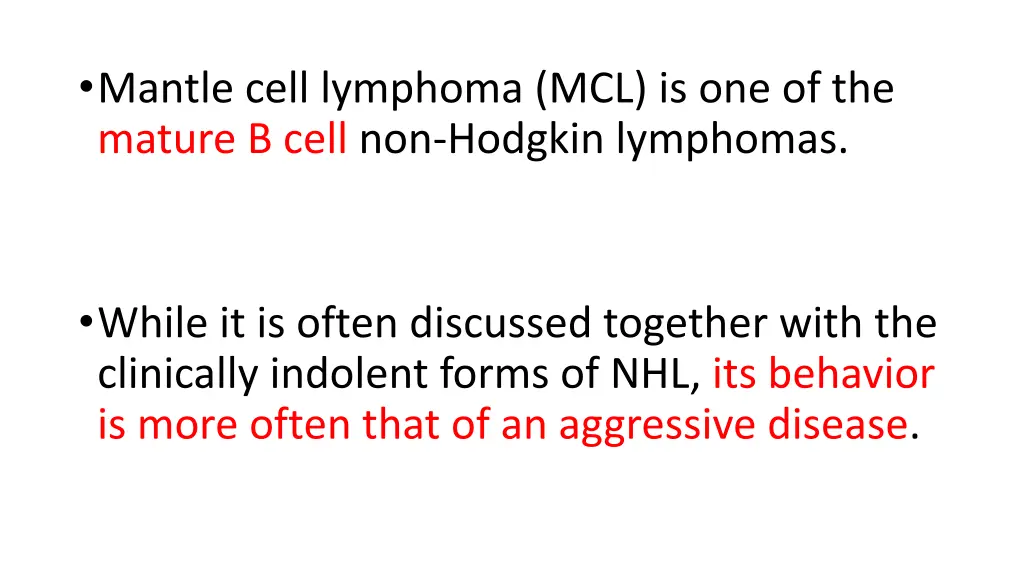 • Mantle cell lymphoma (MCL) is one of the mature B cell non-Hodgkin lymphomas.

• While it is often discussed together with the clinically indolent forms of NHL, its behavior is more often that of an aggressive disease.